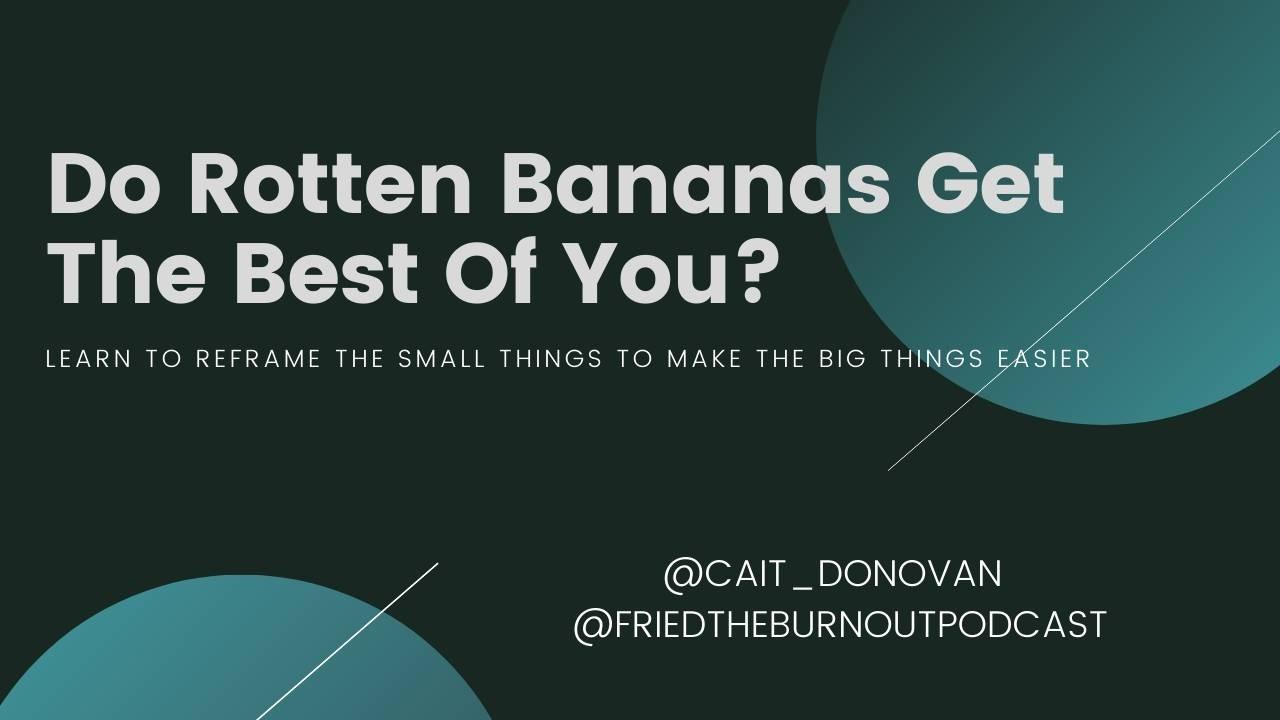 Do Rotten Bananas Get The Best Of You?

LEARN TO REFRAME THE SMALL THINGS TO MAKE THE BIG THINGS EASIER

@CAIT_DONOVAN
@FRIEDTHEBURNOUTPODCAST